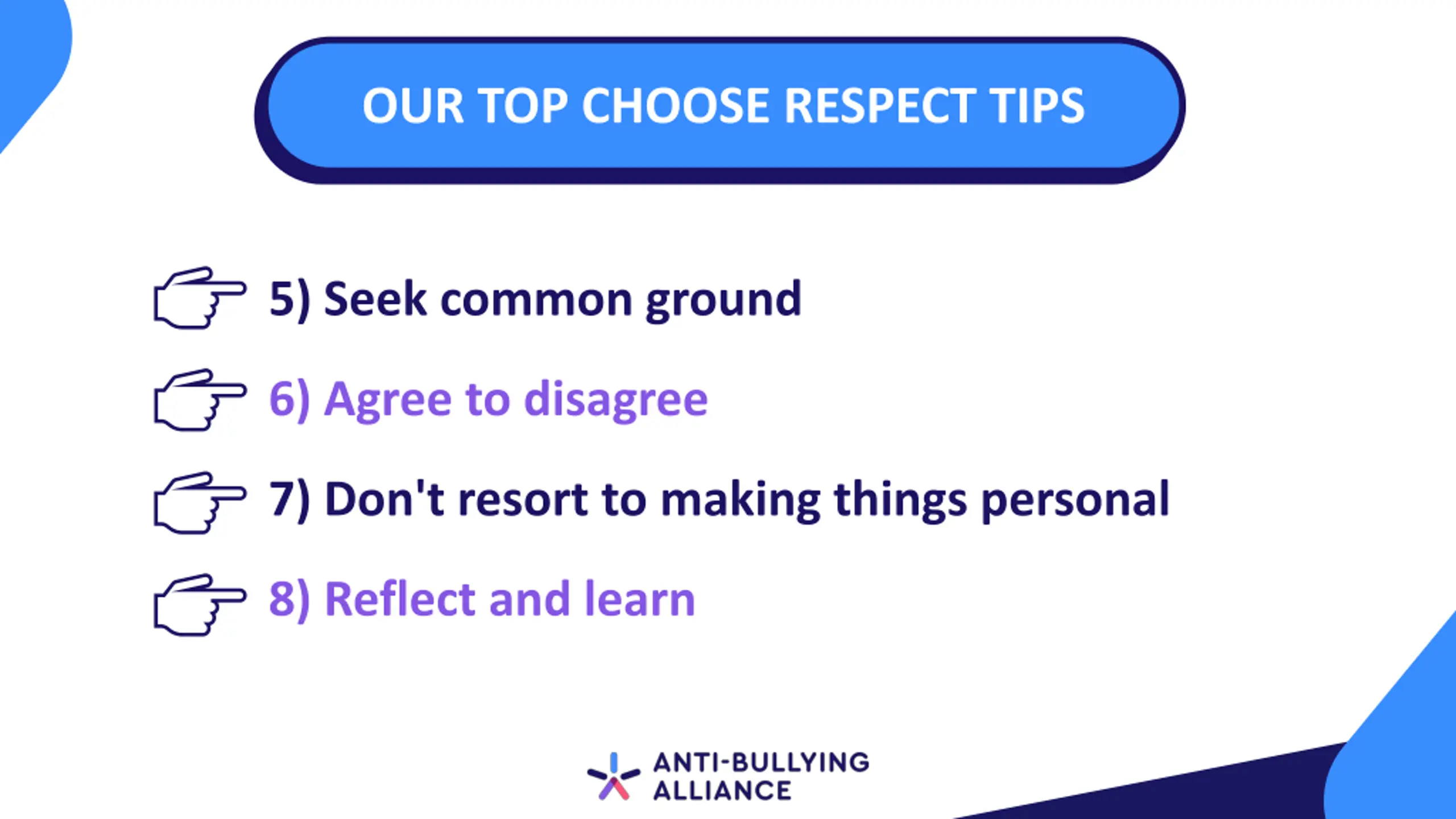 OUR TOP CHOOSE RESPECT TIPS

5) Seek common ground

6) Agree to disagree

7) Don't resort to making things personal

8) Reflect and learn

ANTI-BULLYING ALLIANCE